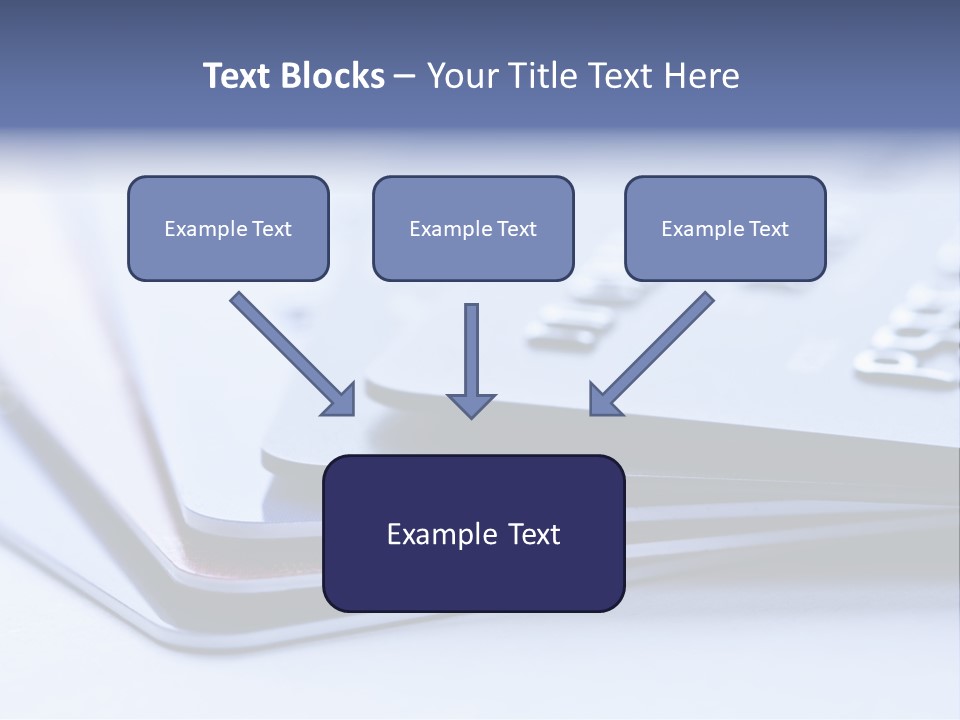 Text Blocks – Your Title Text Here

Example Text

Example Text

Example Text

Example Text